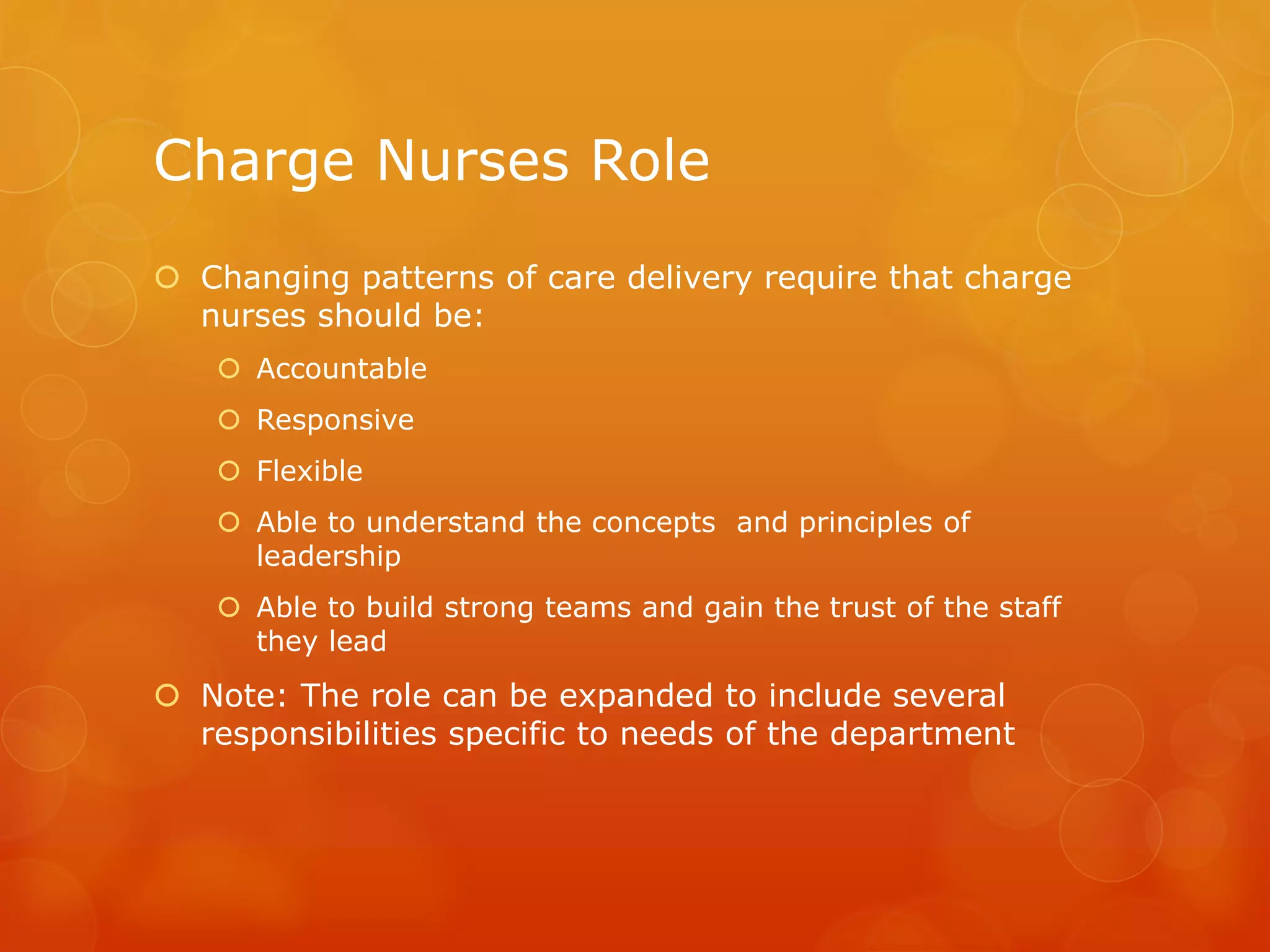 Charge Nurses Role

Changing patterns of care delivery require that charge nurses should be:

Accountable

Responsive

Flexible

Able to understand the concepts  and principles of leadership

Able to build strong teams and gain the trust of the staff they lead

Note: The role can be expanded to include several responsibilities specific to needs of the department